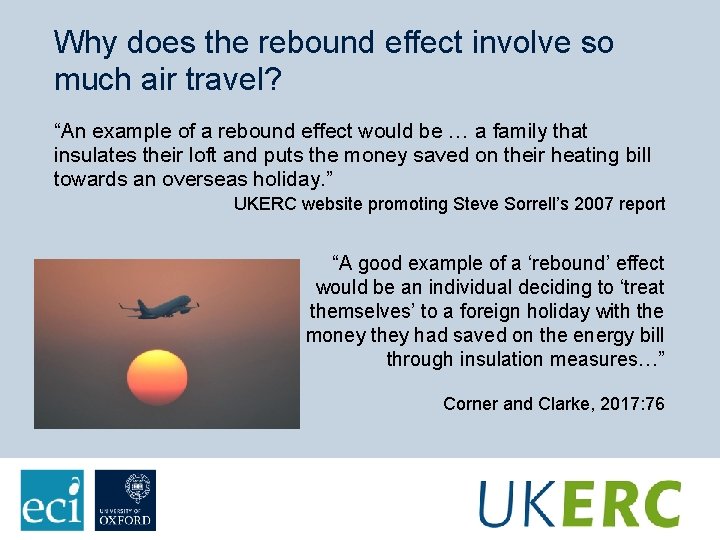 Why does the rebound effect involve so much air travel?

“An example of a rebound effect would be … a family that insulates their loft and puts the money saved on their heating bill towards an overseas holiday.”

UKERC website promoting Steve Sorrell’s 2007 report

“A good example of a ‘rebound’ effect would be an individual deciding to ‘treat themselves’ to a foreign holiday with the money they had saved on the energy bill through insulation measures…”

Corner and Clarke, 2017:76

eci

UNIVERSITY OF OXFORD

UKERC